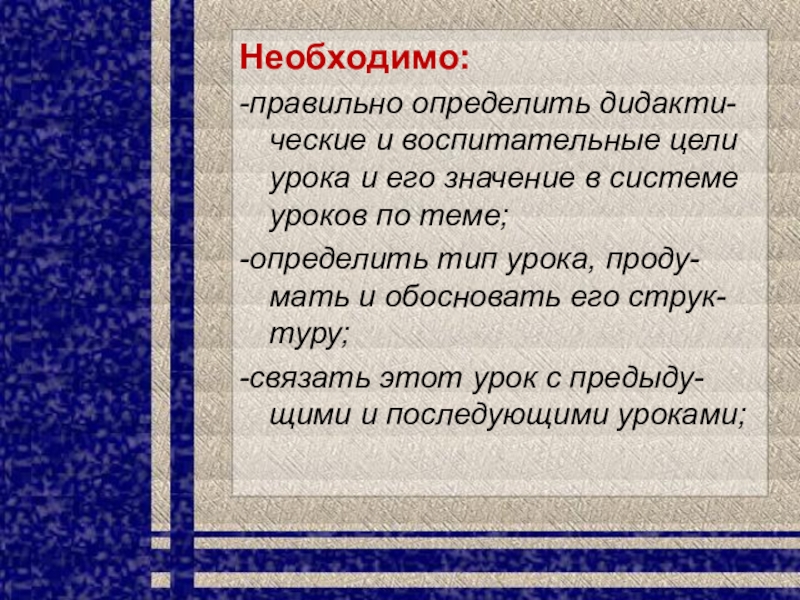 Необходимо:

-правильно определить дидактические и воспитательные цели урока и его значение в системе уроков по теме;

-определить тип урока, продумать и обосновать его структуру;

-связать этот урок с предыдущими и последующими уроками;